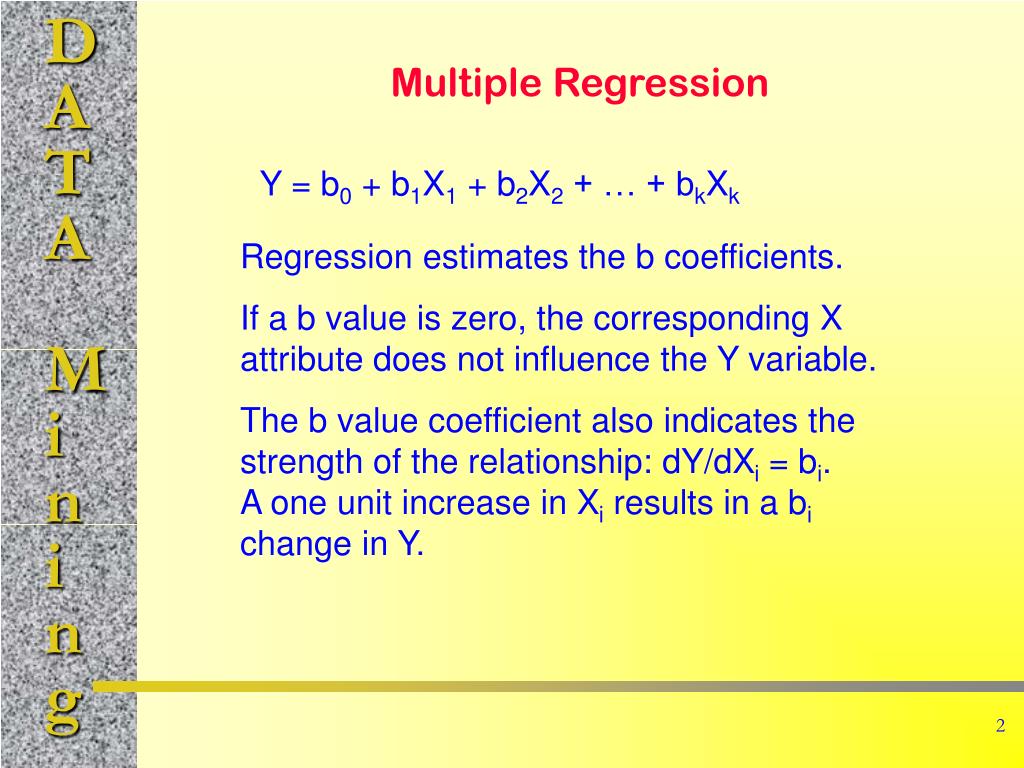 DATA Mining

Multiple Regression

$Y = b_0 + b_1X_1 + b_2X_2 + \ldots + b_kX_k$

Regression estimates the b coefficients.

If a b value is zero, the corresponding X attribute does not influence the Y variable.

The b value coefficient also indicates the strength of the relationship: $dY/dX_i = b_i$.
A one unit increase in $X_i$ results in a $b_i$ change in Y.

2